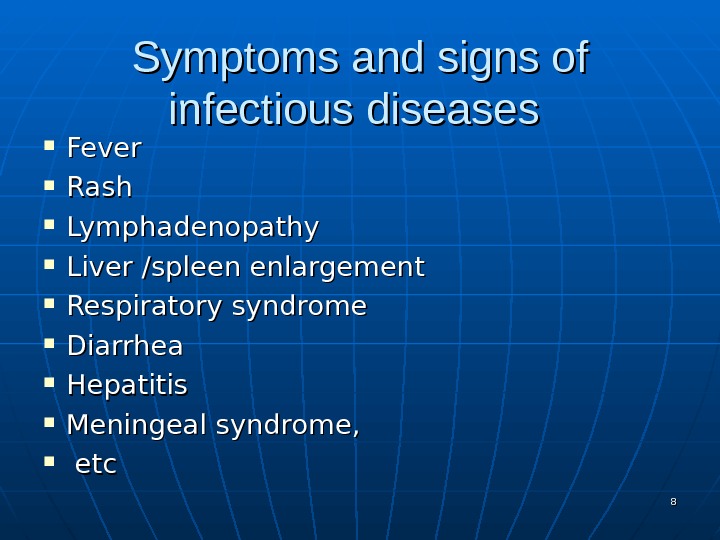 Symptoms and signs of infectious diseases

- Fever
- Rash
- Lymphadenopathy
- Liver /spleen enlargement
- Respiratory syndrome
- Diarrhea
- Hepatitis
- Meningeal syndrome,
- etc

8